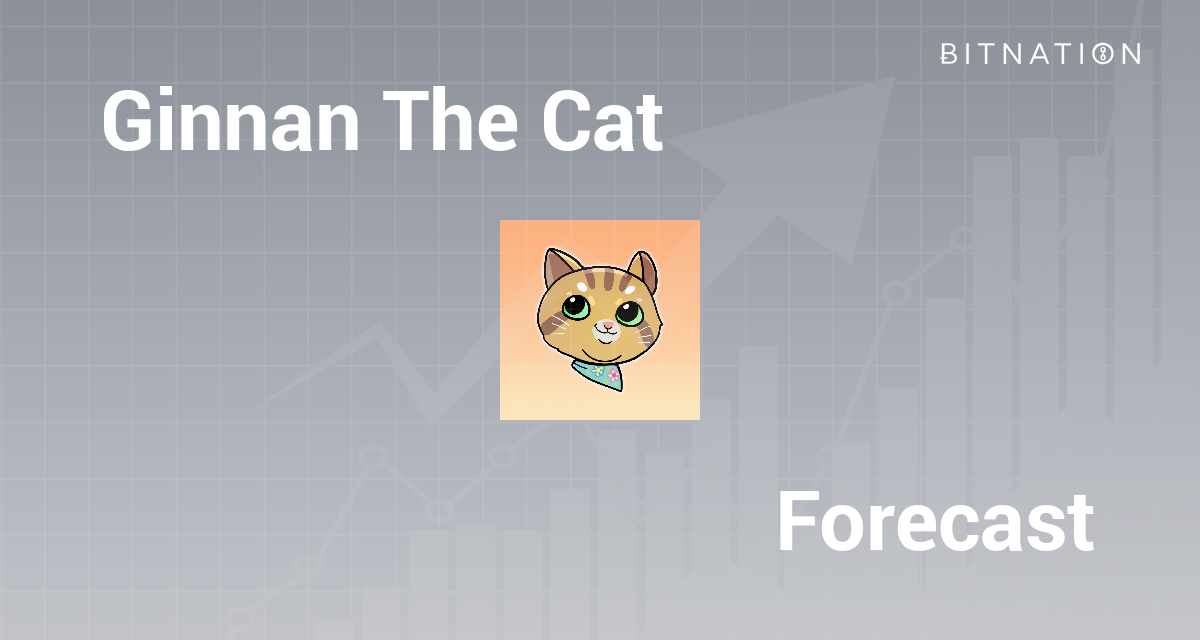 BITNATION

Ginnan The Cat

Forecast